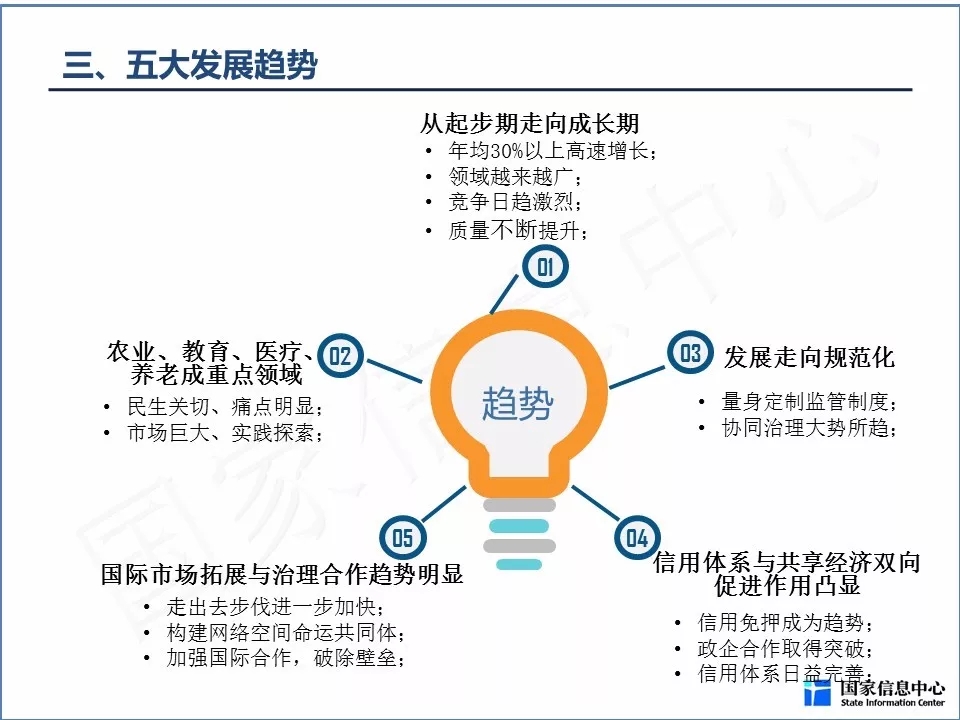 三、五大发展趋势

从起步期走向成长期
• 年均30%以上高速增长；
• 领域越来越广；
• 竞争日趋激烈；
• 质量不断提升；

01

农业、教育、医疗、养老成重点领域
• 民生关切、痛点明显；
• 市场巨大、实践探索；

02

趋势

03

发展走向规范化
• 量身定制监管制度；
• 协同治理大势所趋；

05

国际市场拓展与治理合作趋势明显
• 走出去步伐进一步加快；
• 构建网络空间命运共同体；
• 加强国际合作，破除壁垒；

04

信用体系与共享经济双向促进作用凸显
• 信用免押成为趋势；
• 政企合作取得突破；
• 信用体系日益完善；

国家信息中心
State Information Center